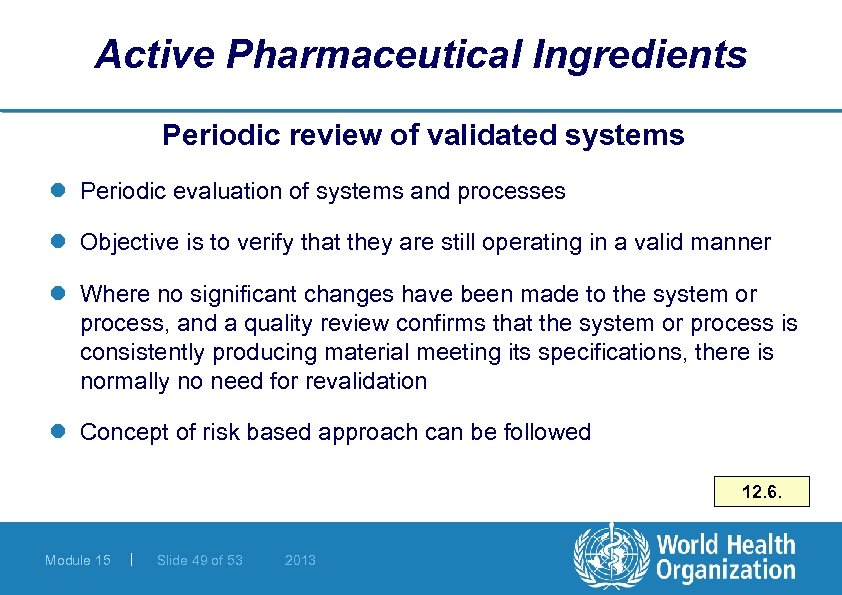 Active Pharmaceutical Ingredients

Periodic review of validated systems

Periodic evaluation of systems and processes

Objective is to verify that they are still operating in a valid manner

Where no significant changes have been made to the system or process, and a quality review confirms that the system or process is consistently producing material meeting its specifications, there is normally no need for revalidation

Concept of risk based approach can be followed

12.6.

Module 15 | Slide 49 of 53 2013

World Health Organization